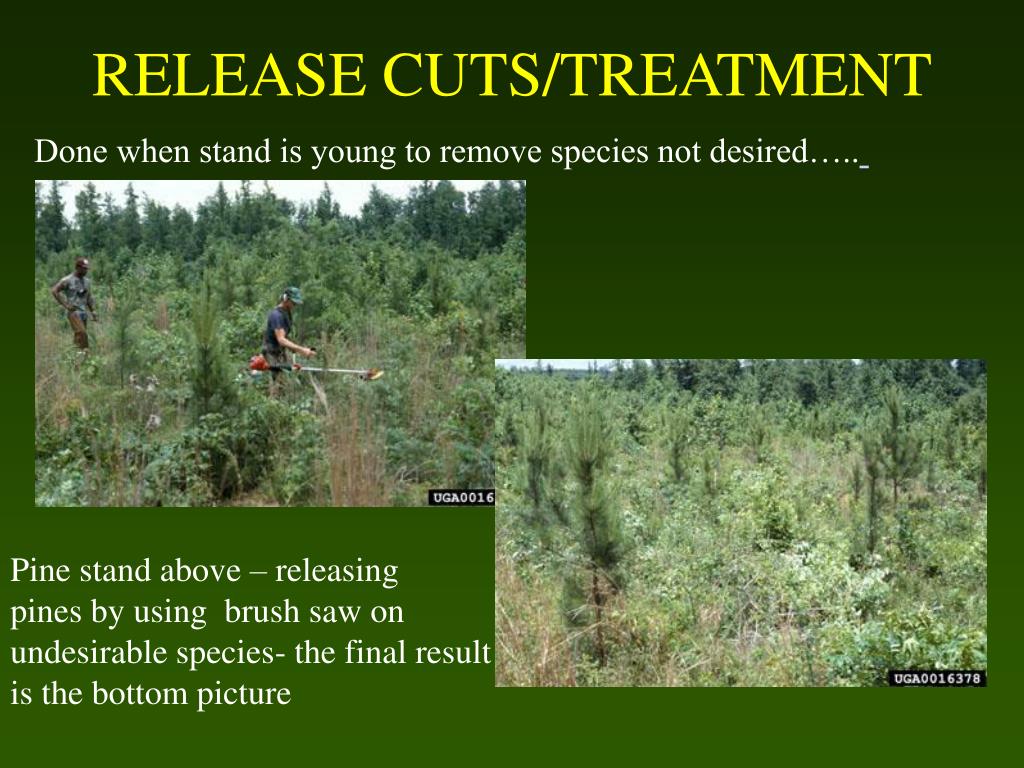 RELEASE CUTS/TREATMENT

Done when stand is young to remove species not desired…..

UGA0016

UGA0016378

Pine stand above – releasing pines by using brush saw on undesirable species- the final result is the bottom picture